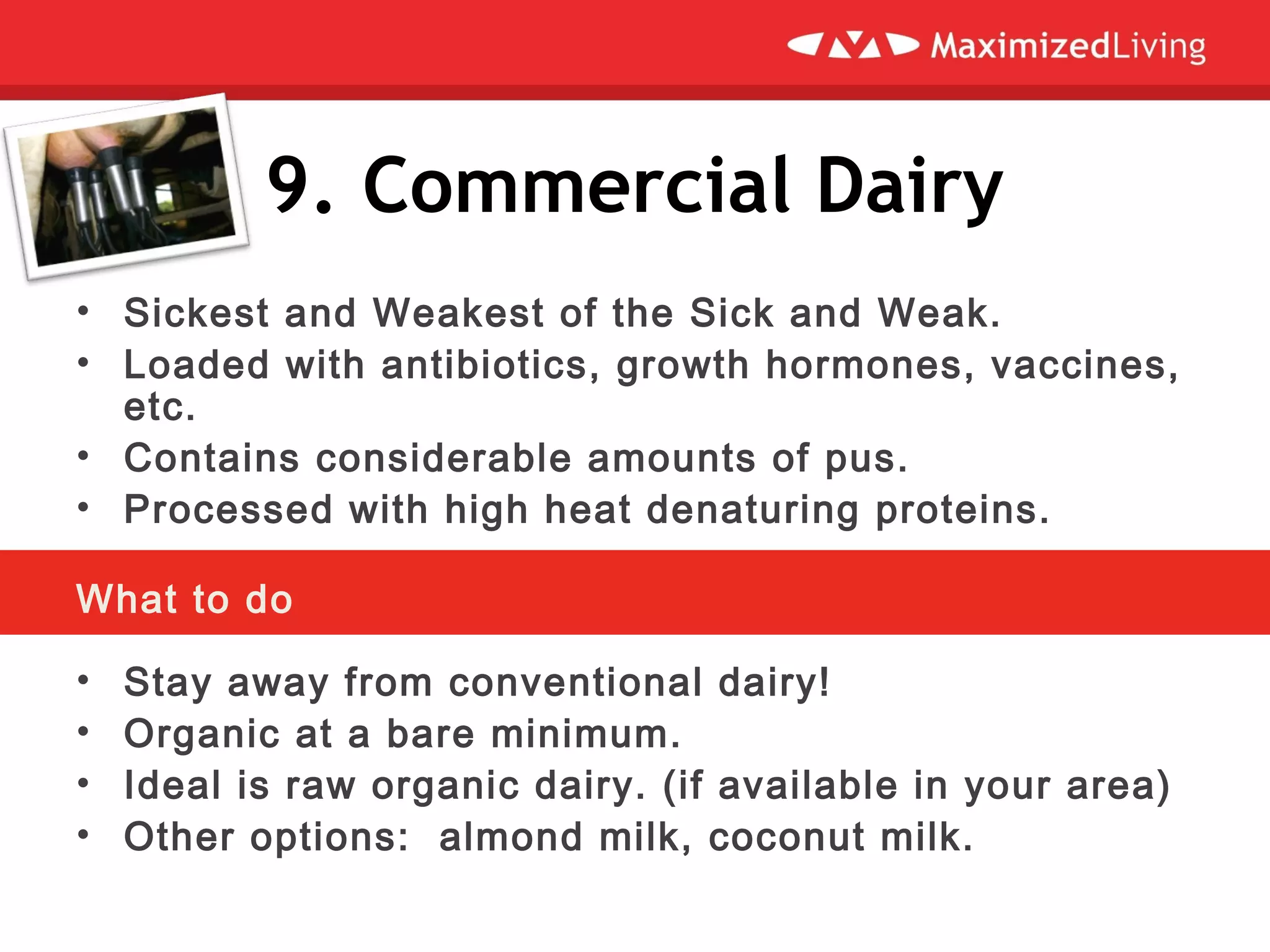 MaximizedLiving

9. Commercial Dairy

• Sickest and Weakest of the Sick and Weak.
• Loaded with antibiotics, growth hormones, vaccines, etc.
• Contains considerable amounts of pus.
• Processed with high heat denaturing proteins.

What to do

• Stay away from conventional dairy!
• Organic at a bare minimum.
• Ideal is raw organic dairy. (if available in your area)
• Other options: almond milk, coconut milk.